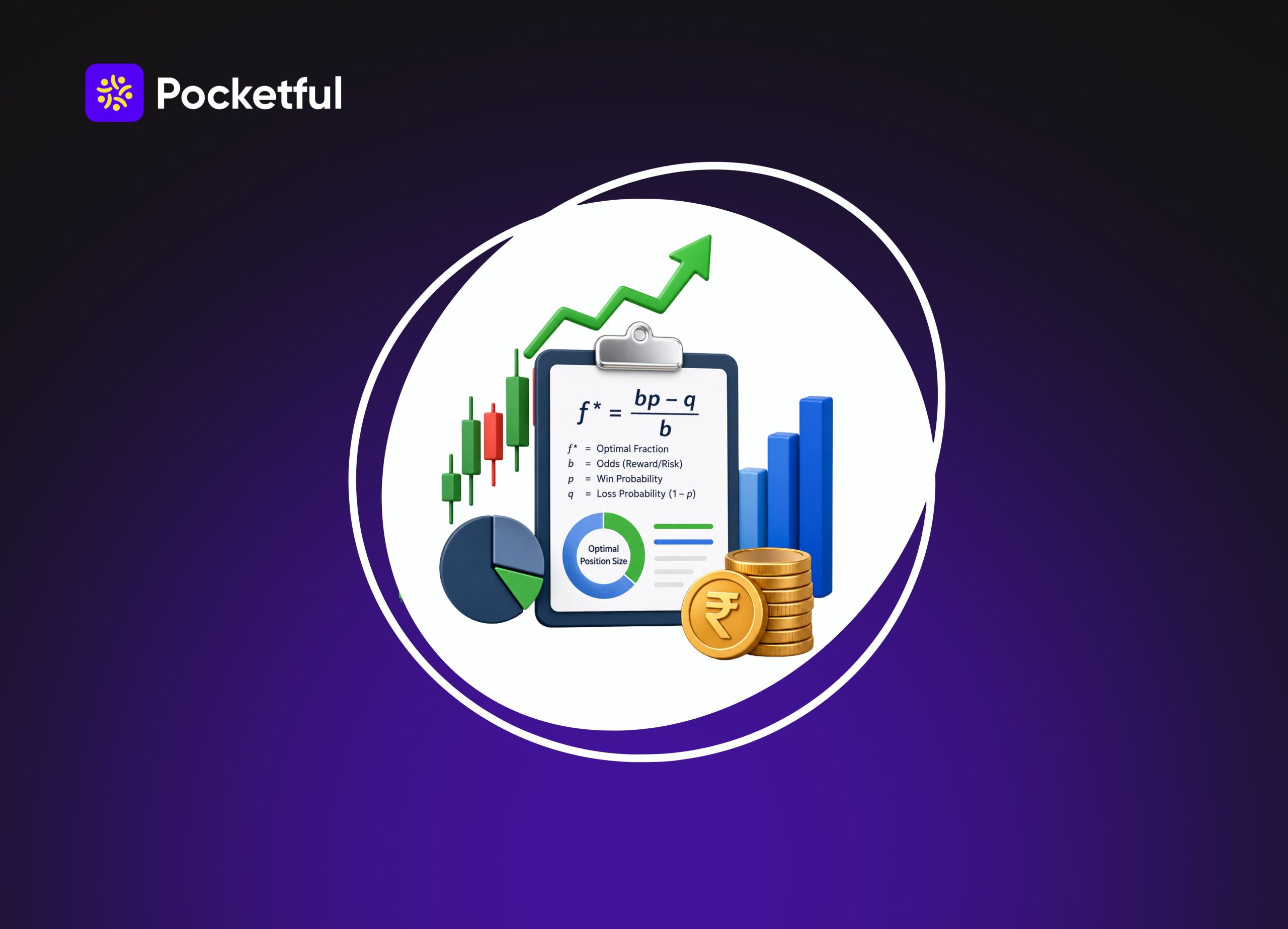 Pocketful

$f^* = \frac{bp - q}{b}$

$f^*$ = Optimal Fraction
$b$ = Odds (Reward/Risk)
$p$ = Win Probability
$q$ = Loss Probability $(1 - p)$

Optimal Position Size

₹